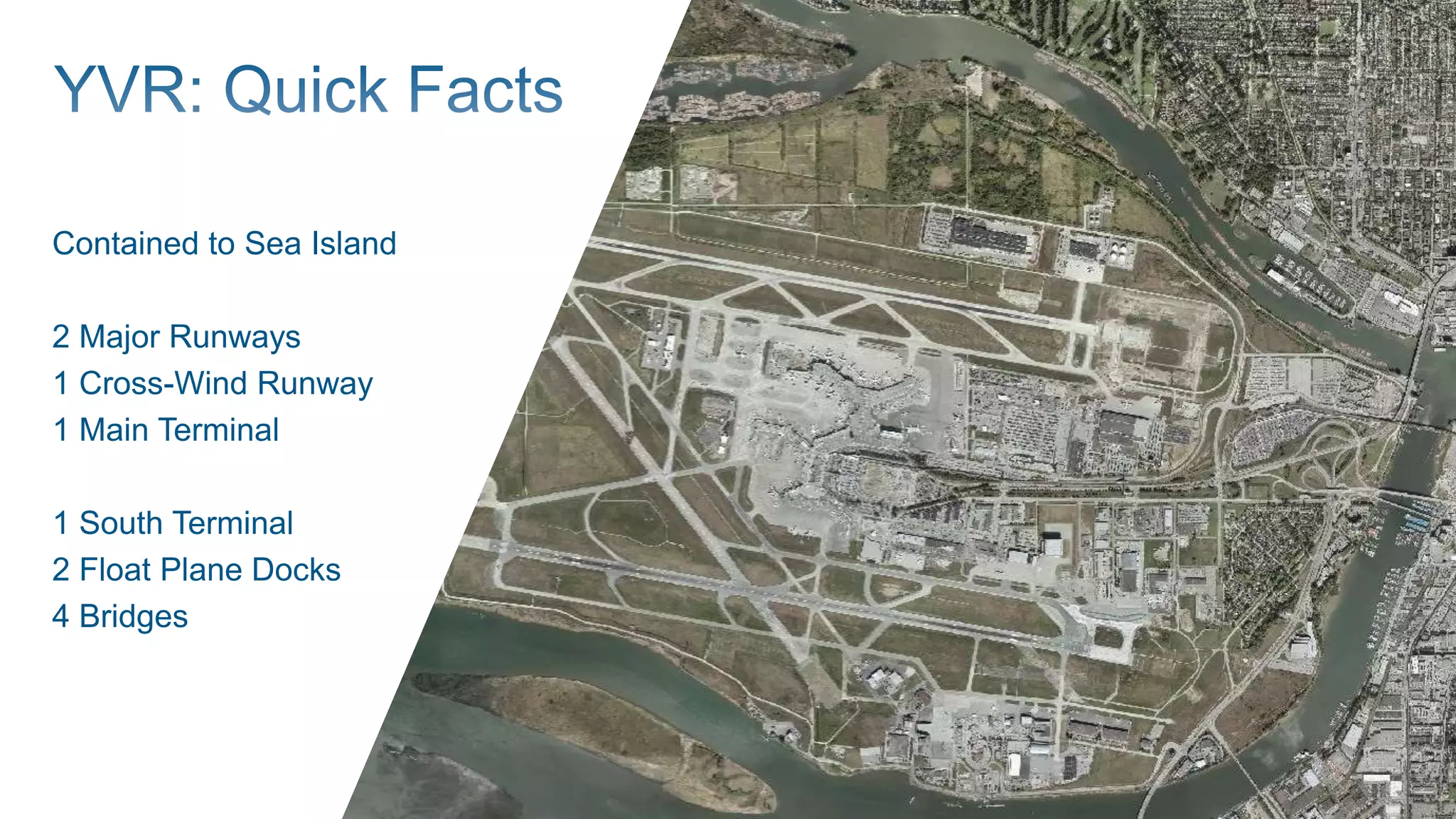 YVR: Quick Facts

Contained to Sea Island

2 Major Runways
1 Cross-Wind Runway
1 Main Terminal

1 South Terminal
2 Float Plane Docks
4 Bridges